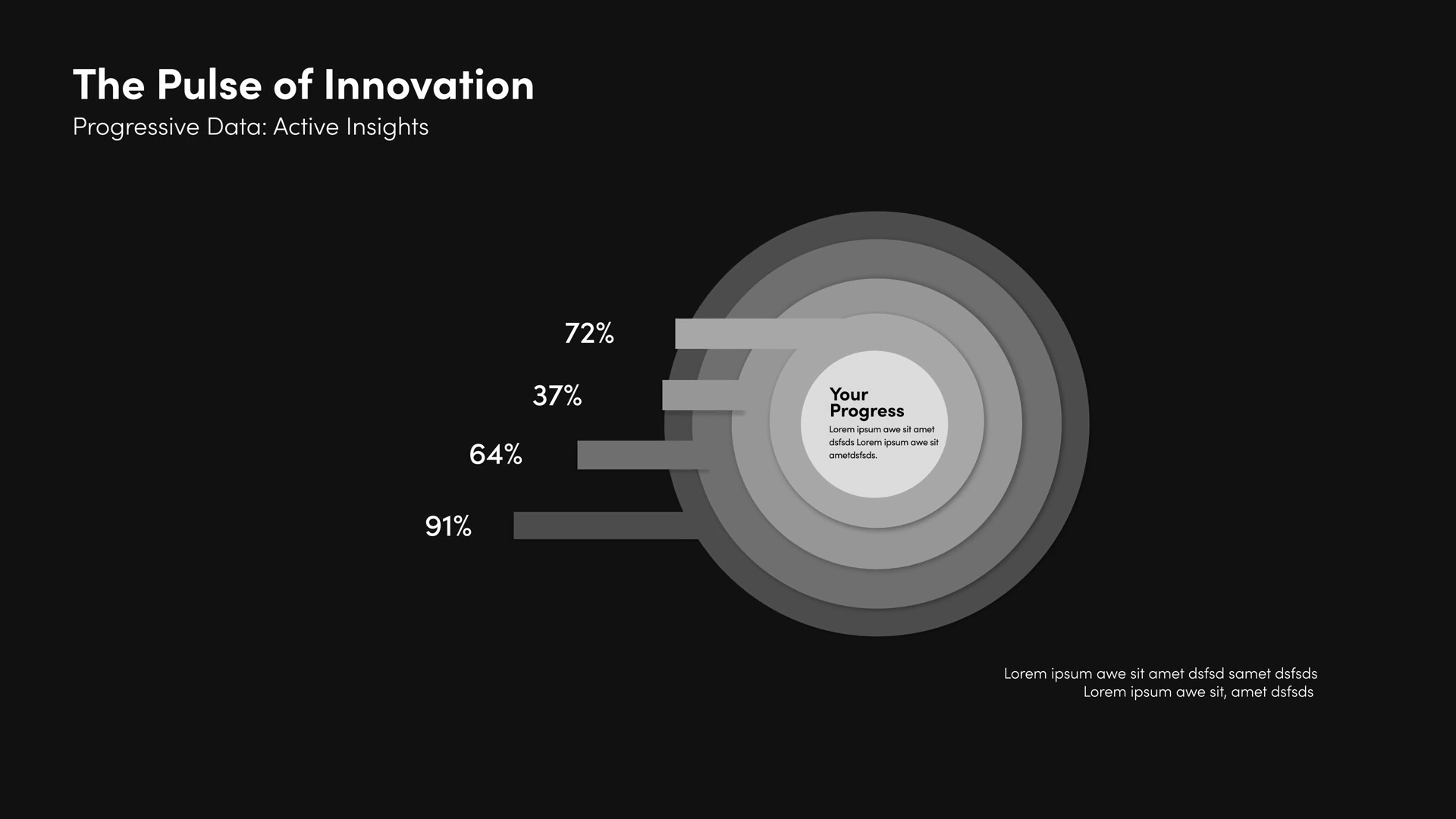 The Pulse of Innovation
Progressive Data: Active Insights

72%

37%

64%

91%

Your Progress
Lorem ipsum awe sit amet dsfsds Lorem ipsum awe sit ametdsfsds.

Lorem ipsum awe sit amet dsfsd samet dsfsds
Lorem ipsum awe sit, amet dsfsds